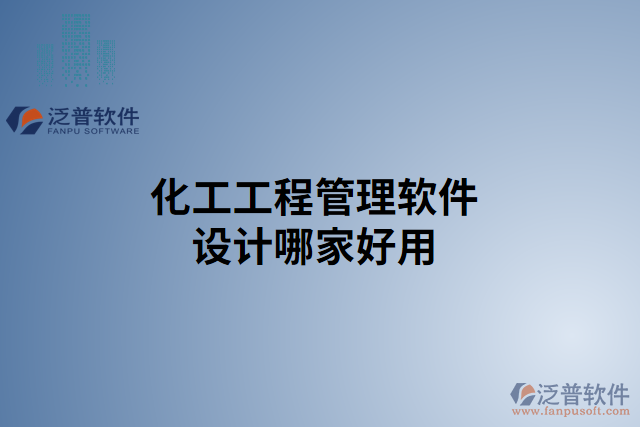 泛普软件
FANPU SOFTWARE

化工工程管理软件
设计哪家好用

泛普软件
www.fanpusoft.com